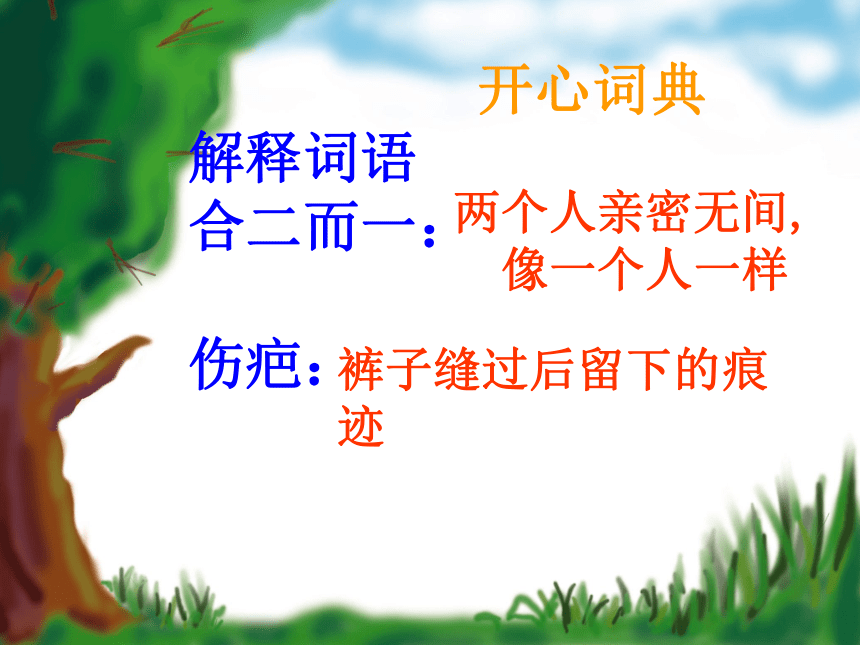 开心词典

解释词语

合二而一：两个人亲密无间，像一个人一样

伤疤：裤子缝过后留下的痕迹